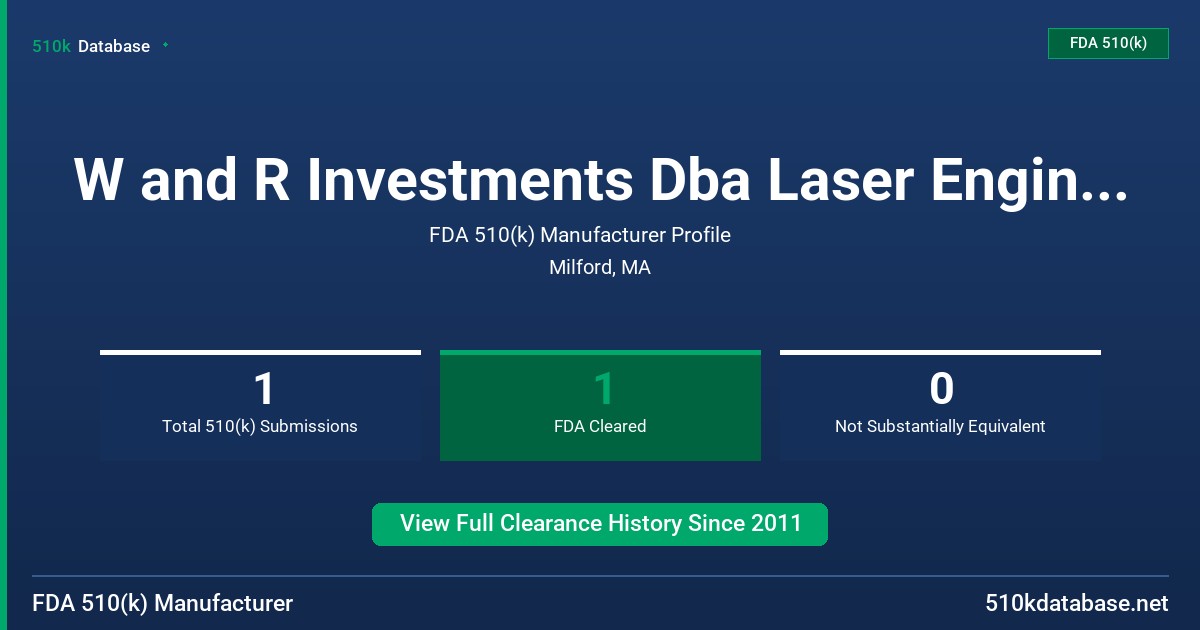 510k Database

FDA 510(k)

W and R Investments Dba Laser Engin...

FDA 510(k) Manufacturer Profile
Milford, MA

1
Total 510(k) Submissions

1
FDA Cleared

0
Not Substantially Equivalent

View Full Clearance History Since 2011

FDA 510(k) Manufacturer

510kdatabase.net